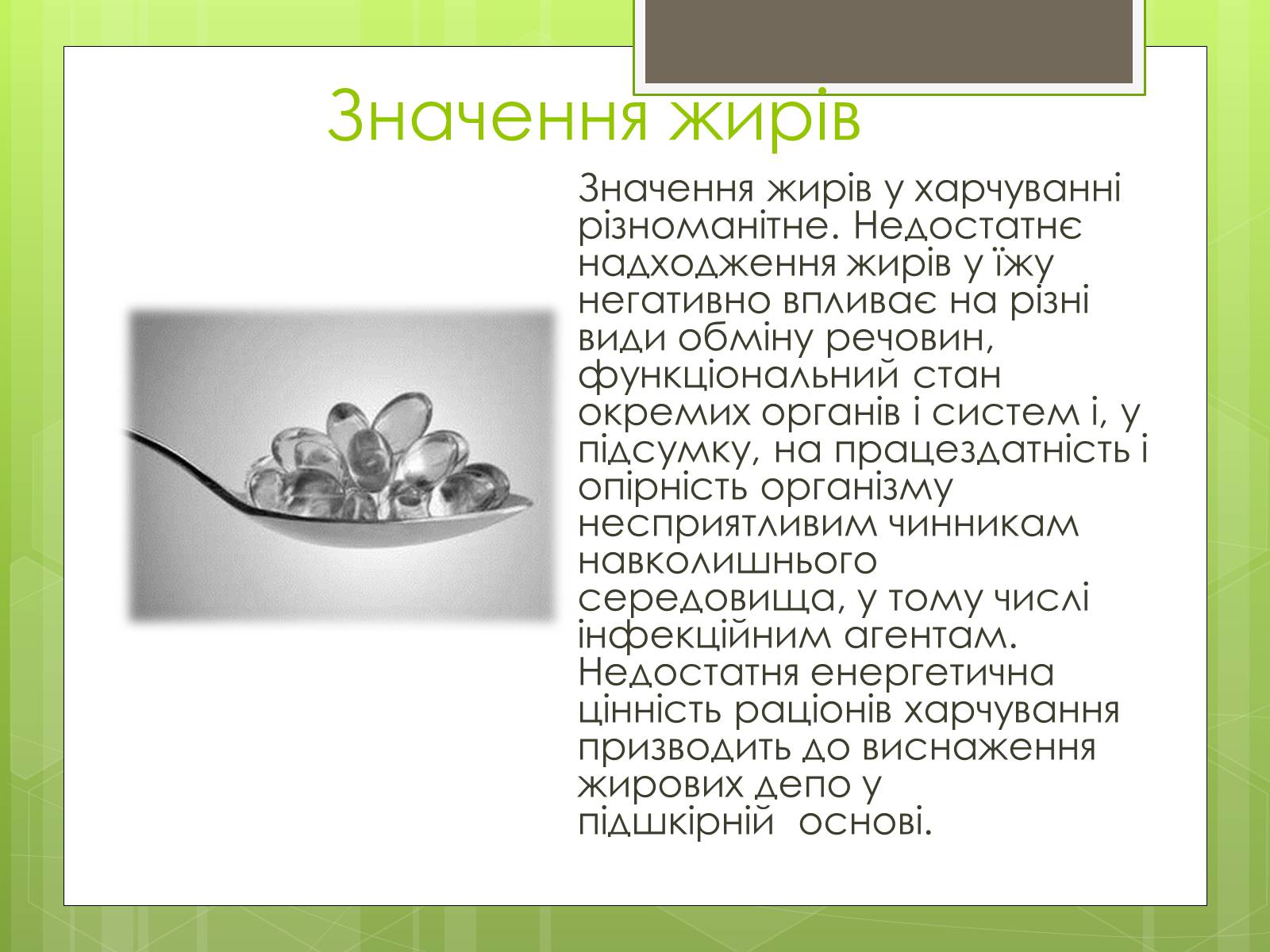 Значення жирів

Значення жирів у харчуванні різноманітне. Недостатнє надходження жирів у їжу негативно впливає на різні види обміну речовин, функціональний стан окремих органів і систем і, у підсумку, на працездатність і опірність організму несприятливим чинникам навколишнього середовища, у тому числі інфекційним агентам. Недостатня енергетична цінність раціонів харчування призводить до виснаження жирових депо у підшкірній основі.